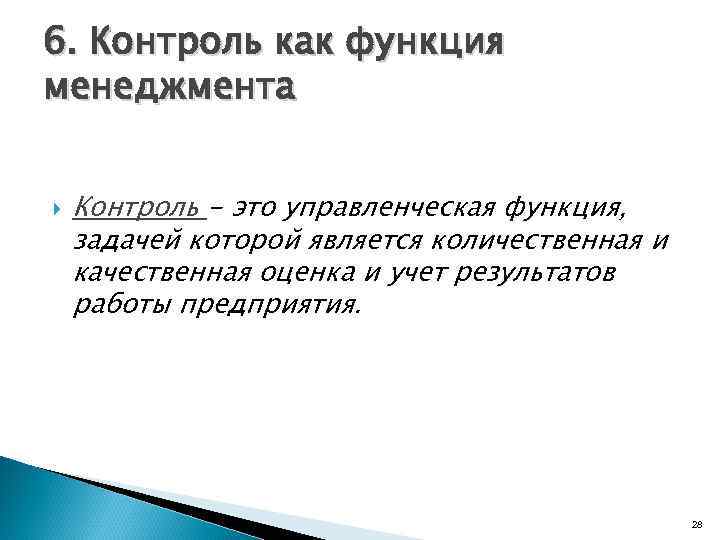 6. Контроль как функция менеджмента

Контроль – это управленческая функция, задачей которой является количественная и качественная оценка и учет результатов работы предприятия.

28